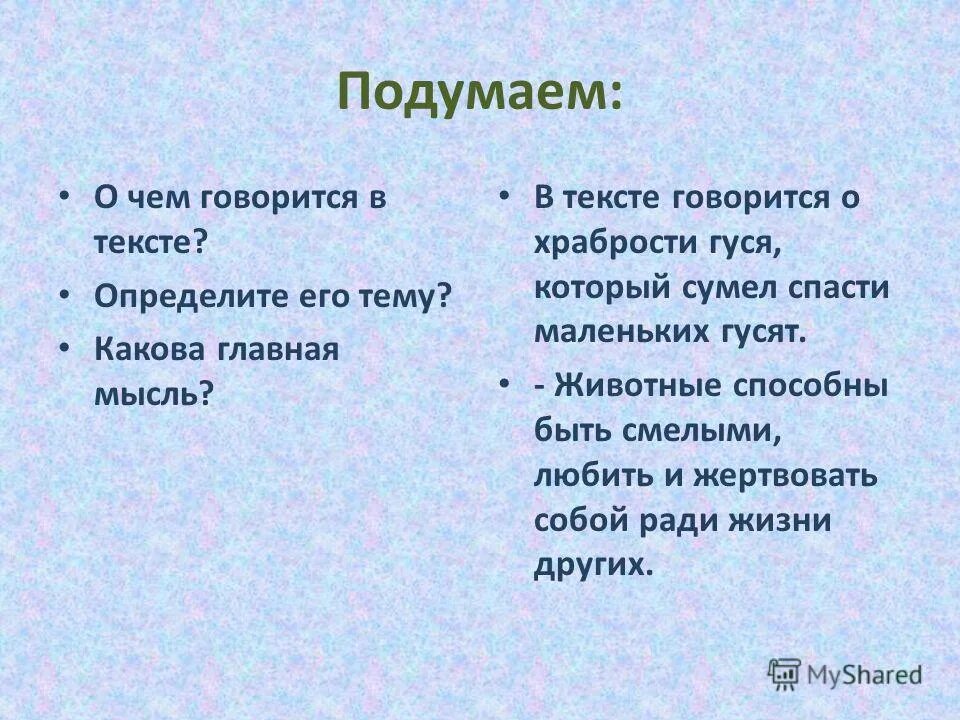 Подумаем:

• О чем говорится в тексте?
• Определите его тему?
• Какова главная мысль?

• В тексте говорится о храбрости гуся, который сумел спасти маленьких гусят.
• - Животные способны быть смелыми, любить и жертвовать собой ради жизни других.

MyShared